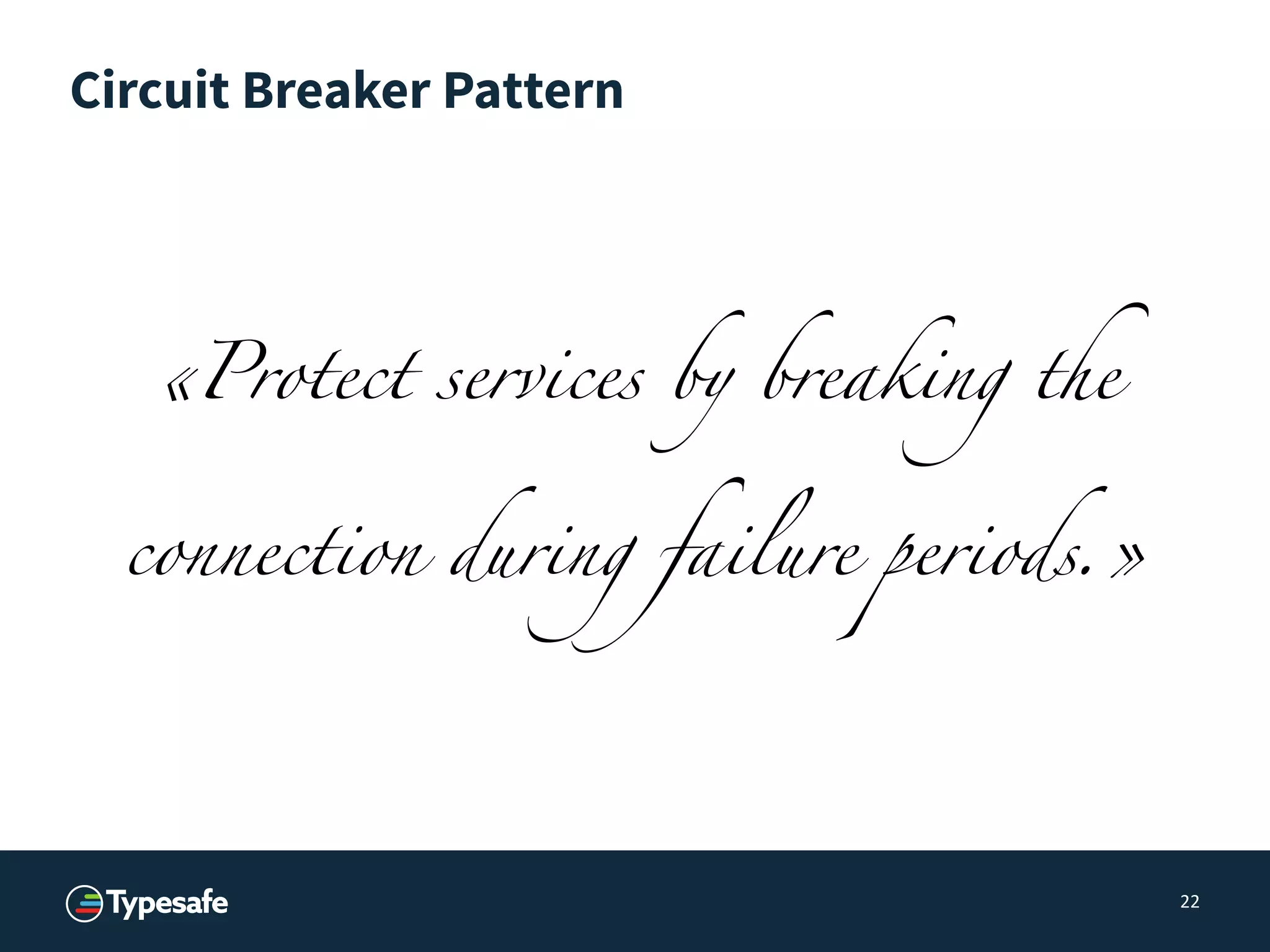 Circuit Breaker Pattern

«Protect services by breaking the connection during failure periods.»

Typesafe

22